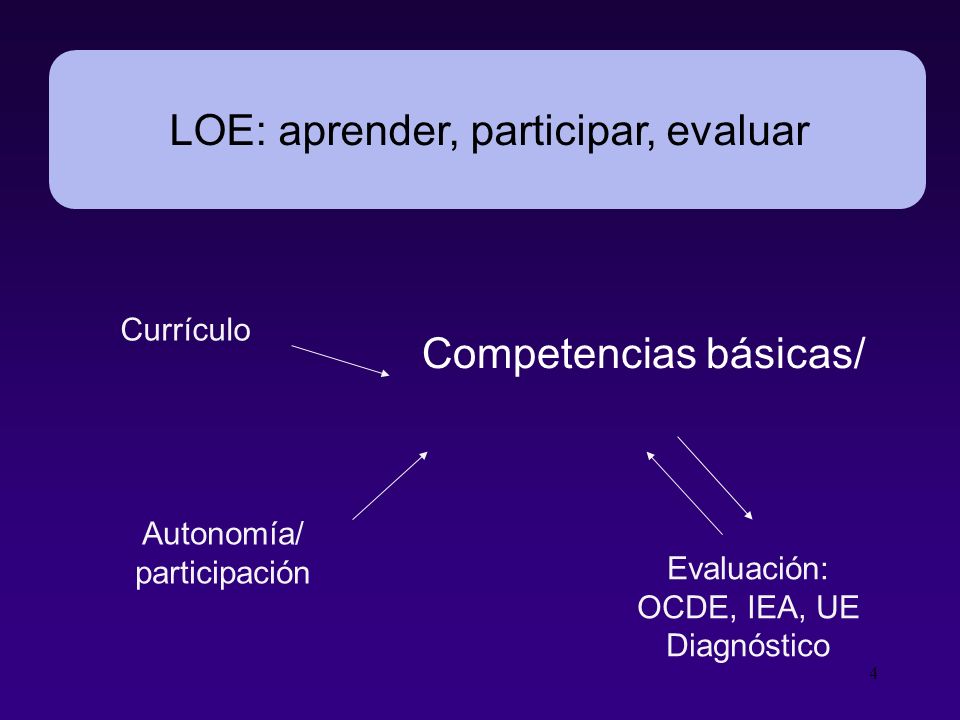 LOE: aprender, participar, evaluar

Currículo

Competencias básicas/

Autonomía/
participación

Evaluación:
OCDE, IEA, UE
Diagnóstico

4